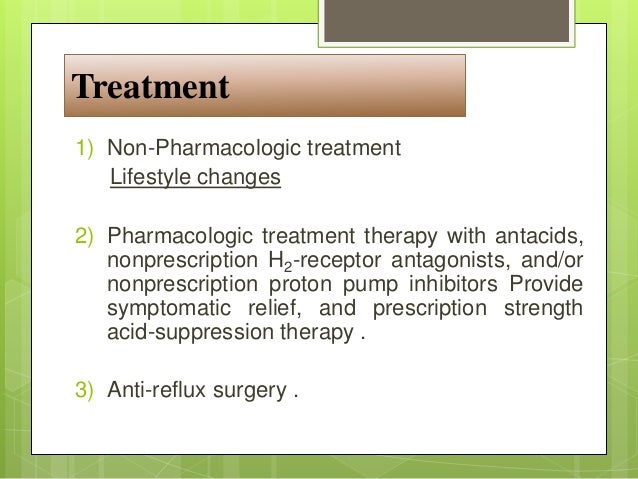 Treatment

1) Non-Pharmacologic treatment
Lifestyle changes

2) Pharmacologic treatment therapy with antacids, nonprescription $H_2$-receptor antagonists, and/or nonprescription proton pump inhibitors Provide symptomatic relief, and prescription strength acid-suppression therapy .

3) Anti-reflux surgery .